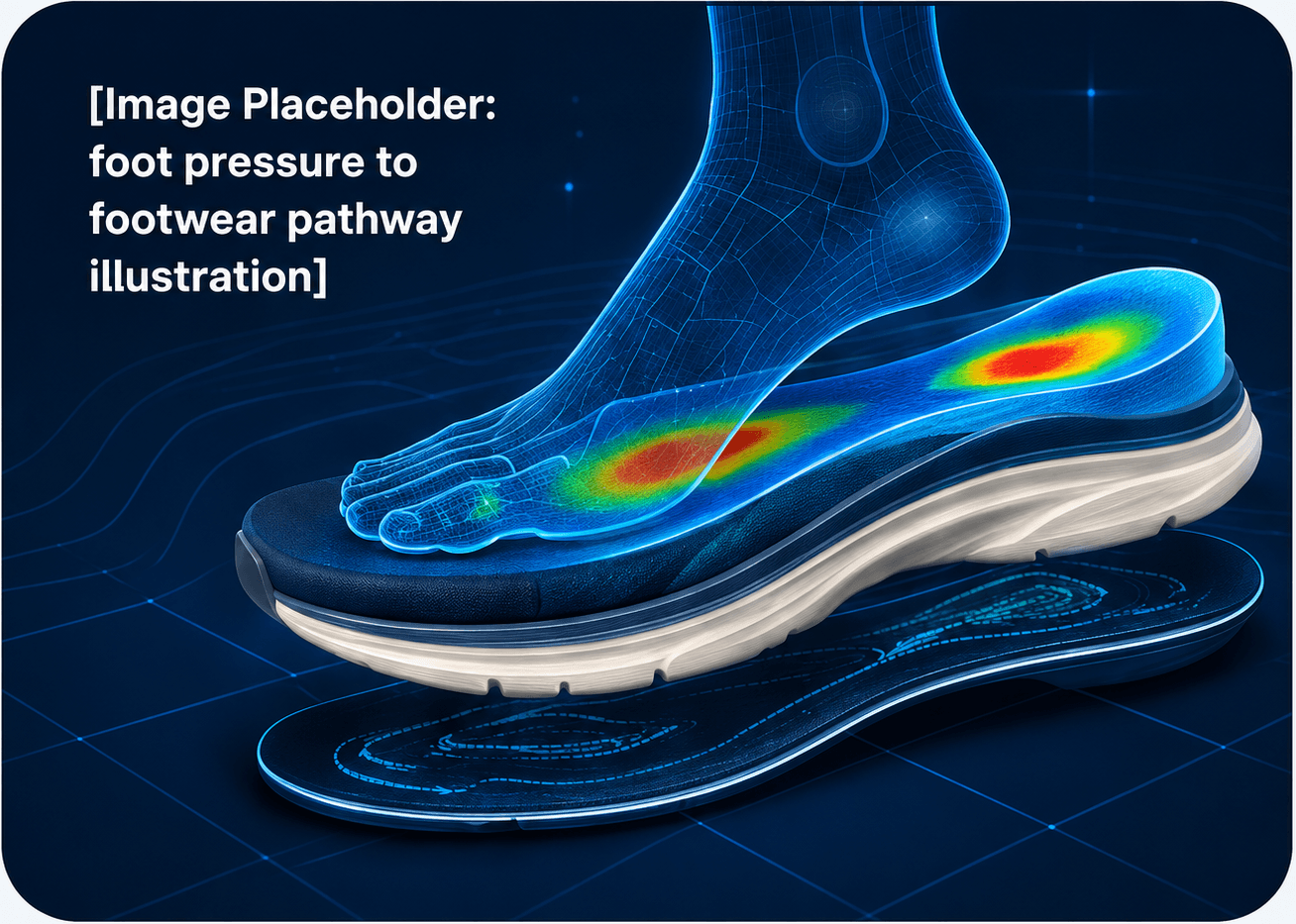 [Image Placeholder: foot pressure to footwear pathway illustration]